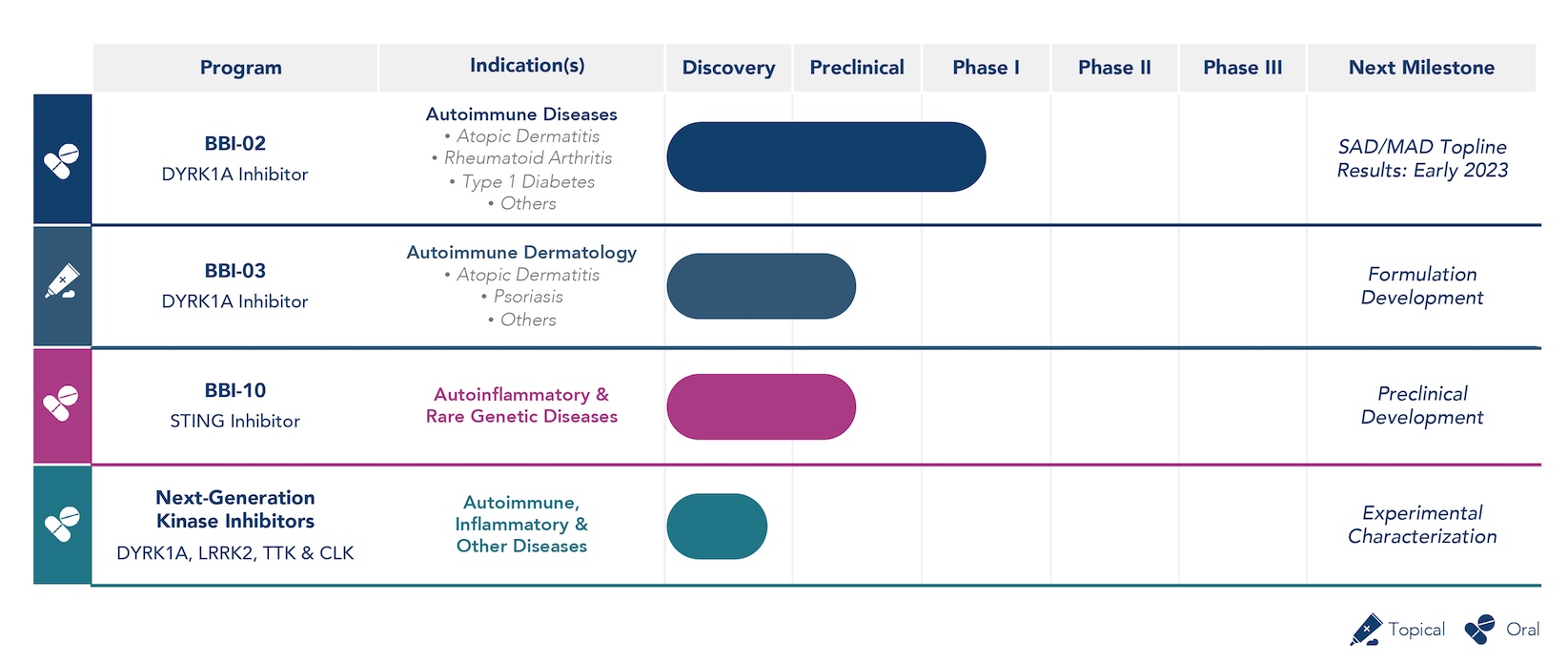 | Program | Indication(s) | Discovery | Preclinical | Phase I | Phase II | Phase III | Next Milestone |
|---|---|---|---|---|---|---|---|
| BBI-02 DYRK1A Inhibitor | Autoimmune Diseases • Atopic Dermatitis • Rheumatoid Arthritis • Type 1 Diabetes • Others | | | | | | SAD/MAD Topline Results: Early 2023 |
| BBI-03 DYRK1A Inhibitor | Autoimmune Dermatology • Atopic Dermatitis • Psoriasis • Others | | | | | | Formulation Development |
| BBI-10 STING Inhibitor | Autoinflammatory & Rare Genetic Diseases | | | | | | Preclinical Development |
| Next-Generation Kinase Inhibitors DYRK1A, LRRK2, TTK & CLK | Autoimmune, Inflammatory & Other Diseases | | | | | | Experimental Characterization |

Topical Oral